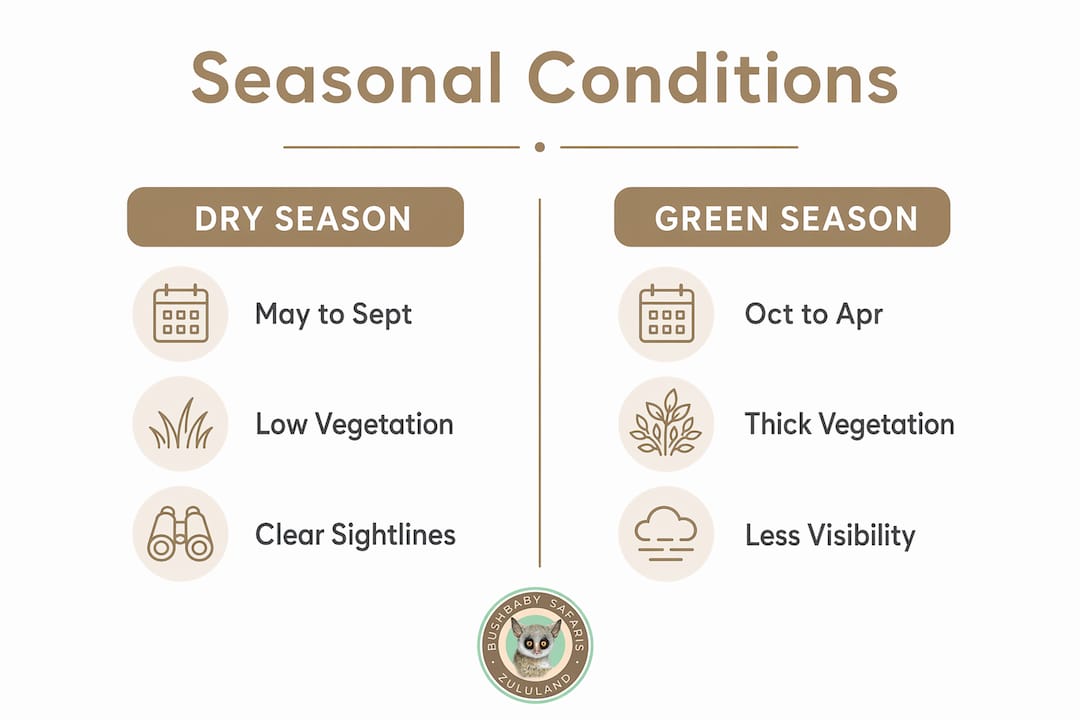 Seasonal Conditions

DRY SEASON

May to Sept

Low Vegetation

Clear Sightlines

GREEN SEASON

Oct to Apr

Thick Vegetation

Less Visibility

BUSHBABY SAFARIS
ZULULAND